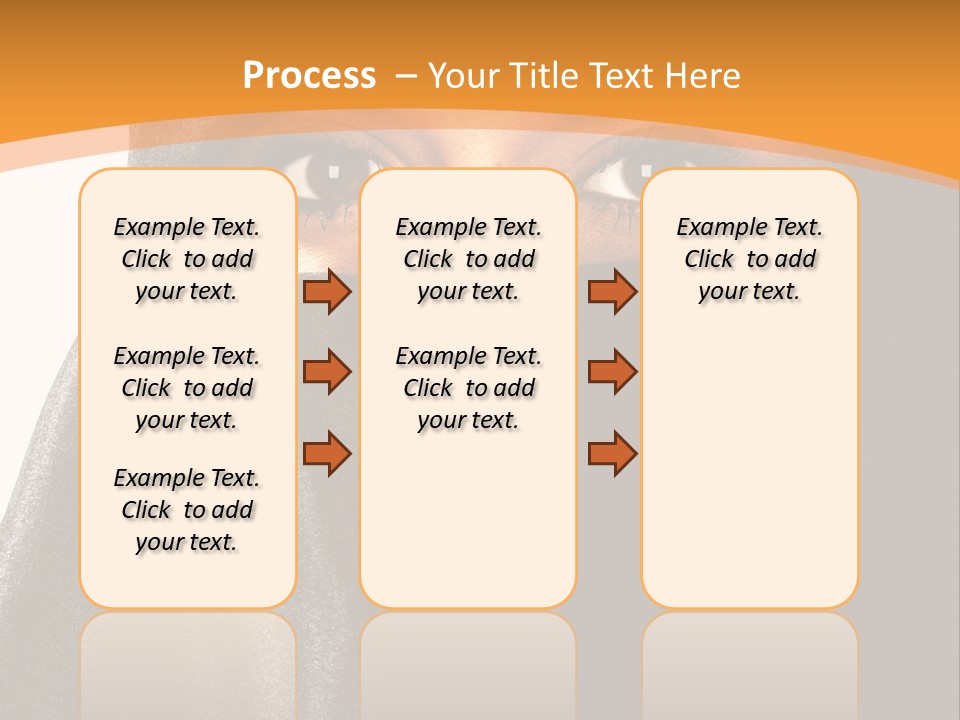 Process – Your Title Text Here

Example Text. Click to add your text.

Example Text. Click to add your text.

Example Text. Click to add your text.

Example Text. Click to add your text.

Example Text. Click to add your text.

Example Text. Click to add your text.